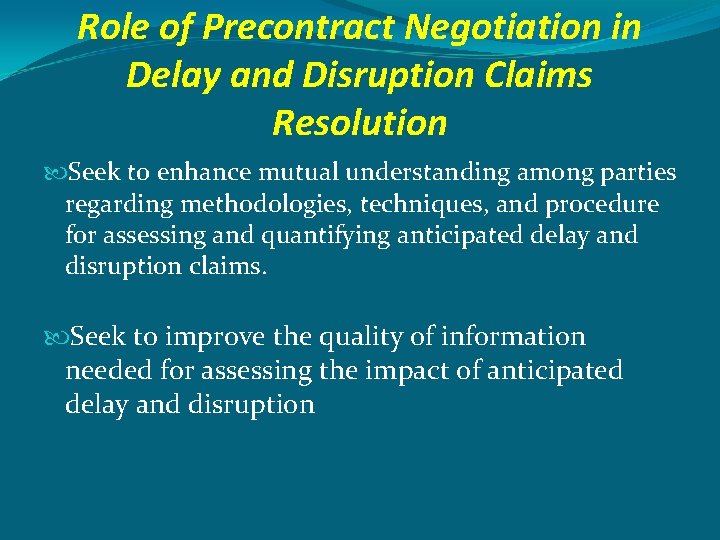 Role of Precontract Negotiation in Delay and Disruption Claims Resolution

Seek to enhance mutual understanding among parties regarding methodologies, techniques, and procedure for assessing and quantifying anticipated delay and disruption claims.

Seek to improve the quality of information needed for assessing the impact of anticipated delay and disruption